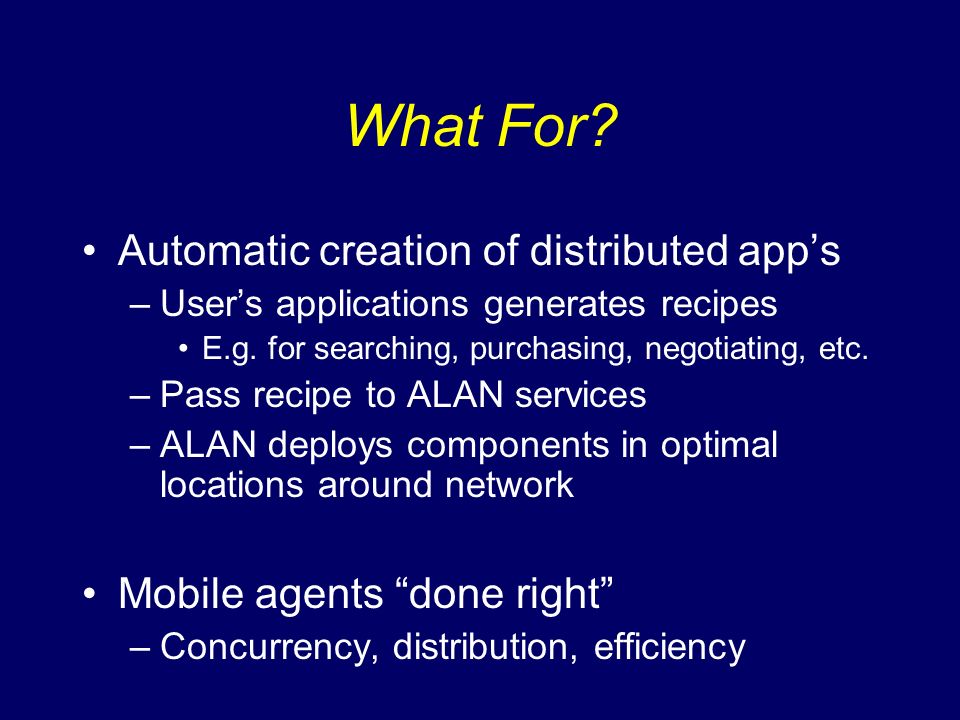 What For?

• Automatic creation of distributed app’s
– User’s applications generates recipes
• E.g. for searching, purchasing, negotiating, etc.
– Pass recipe to ALAN services
– ALAN deploys components in optimal locations around network

• Mobile agents “done right”
– Concurrency, distribution, efficiency